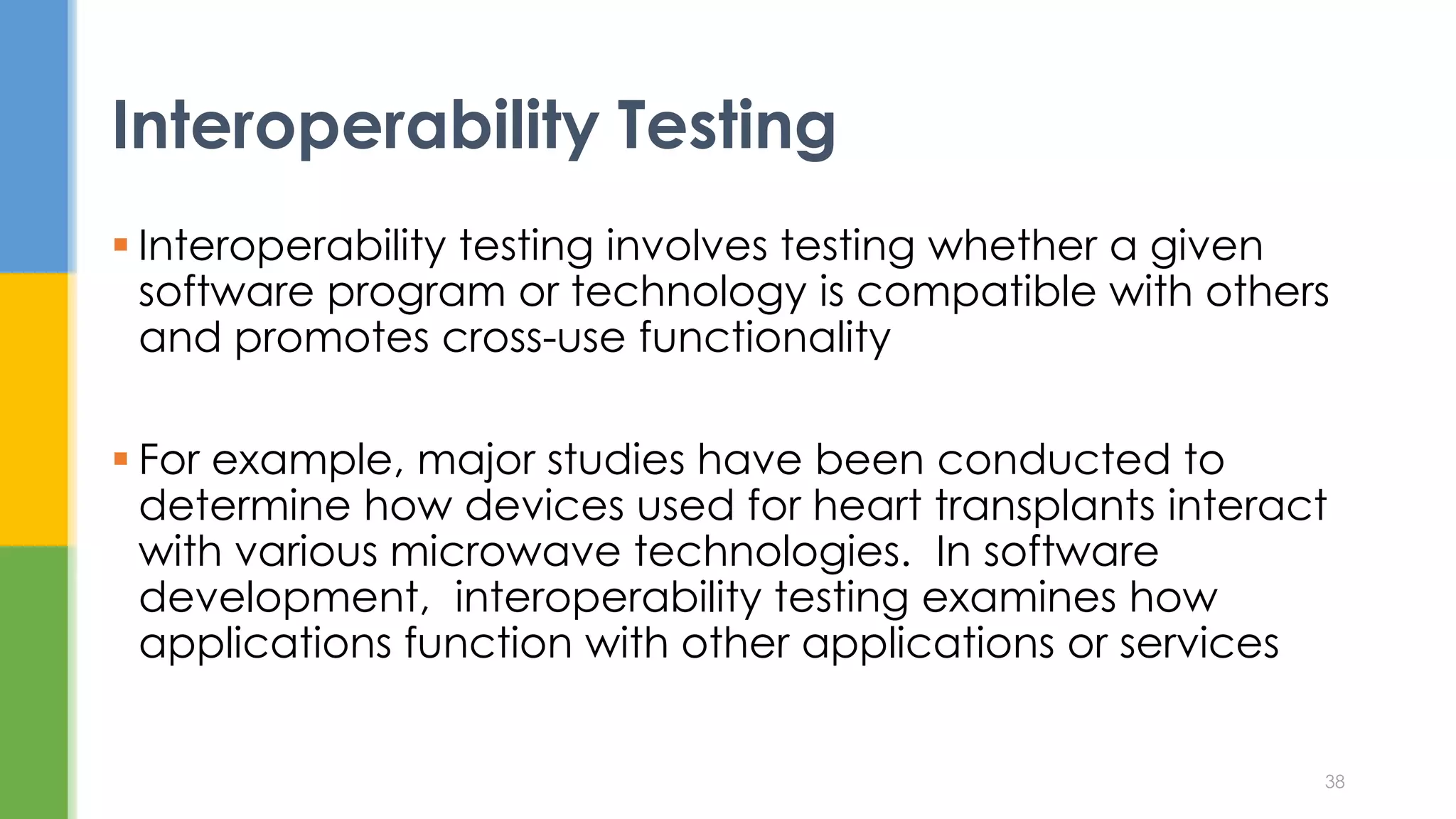 Interoperability Testing

▪ Interoperability testing involves testing whether a given software program or technology is compatible with others and promotes cross-use functionality

▪ For example, major studies have been conducted to determine how devices used for heart transplants interact with various microwave technologies.  In software development,  interoperability testing examines how applications function with other applications or services

38